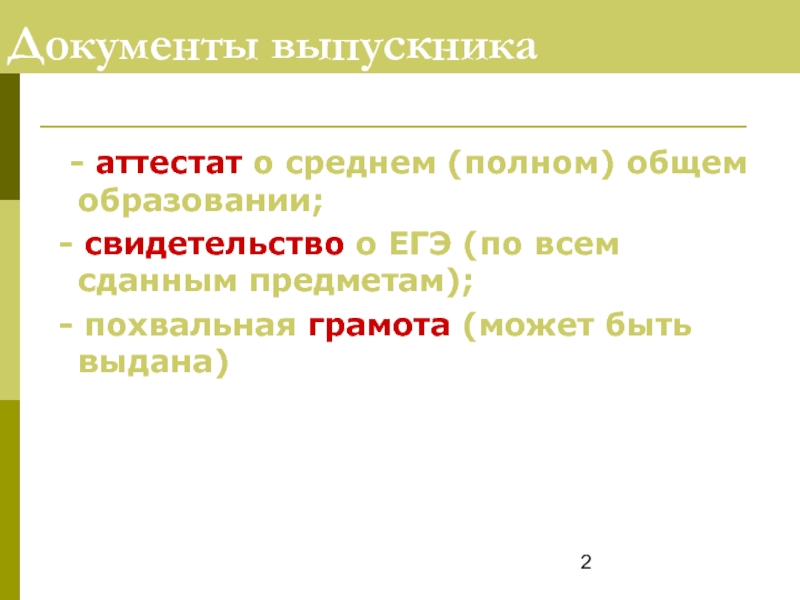 Документы выпускника

- аттестат о среднем (полном) общем образовании;

- свидетельство о ЕГЭ (по всем сданным предметам);

- похвальная грамота (может быть выдана)

2